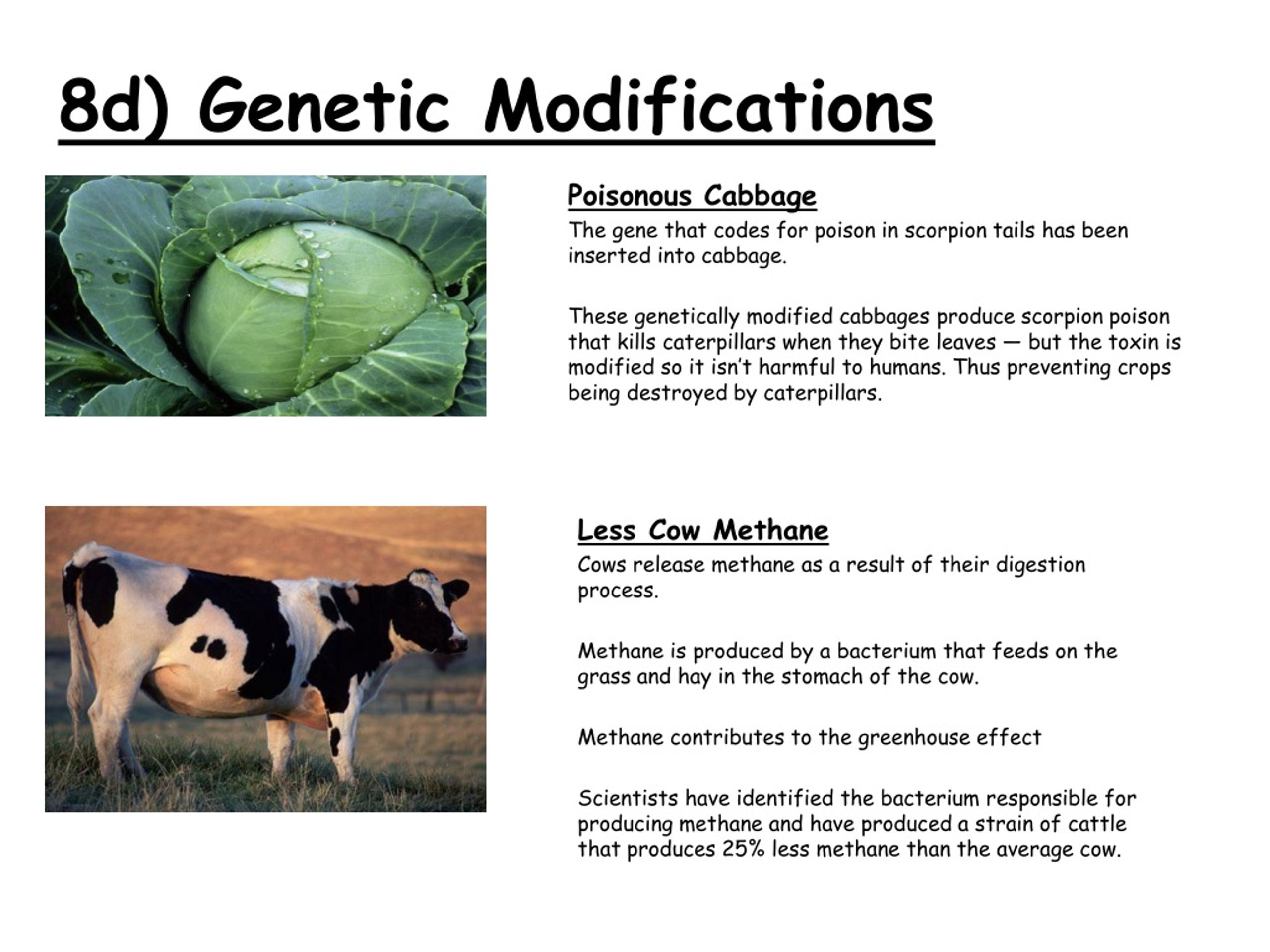 8d) Genetic Modifications

Poisonous Cabbage

The gene that codes for poison in scorpion tails has been inserted into cabbage.

These genetically modified cabbages produce scorpion poison that kills caterpillars when they bite leaves — but the toxin is modified so it isn't harmful to humans. Thus preventing crops being destroyed by caterpillars.

Less Cow Methane

Cows release methane as a result of their digestion process.

Methane is produced by a bacterium that feeds on the grass and hay in the stomach of the cow.

Methane contributes to the greenhouse effect

Scientists have identified the bacterium responsible for producing methane and have produced a strain of cattle that produces 25% less methane than the average cow.